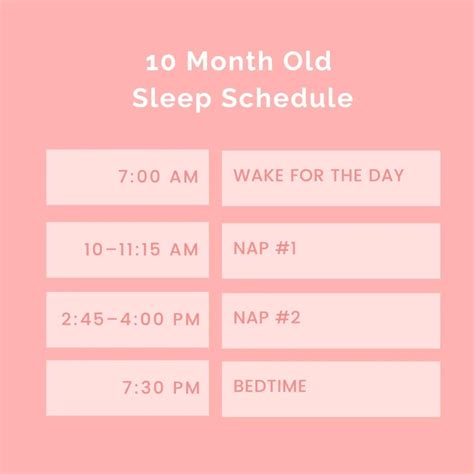 10 Month Old
Sleep Schedule

| | |
|---|---|
| 7:00 AM | WAKE FOR THE DAY |
| 10–11:15 AM | NAP #1 |
| 2:45–4:00 PM | NAP #2 |
| 7:30 PM | BEDTIME |